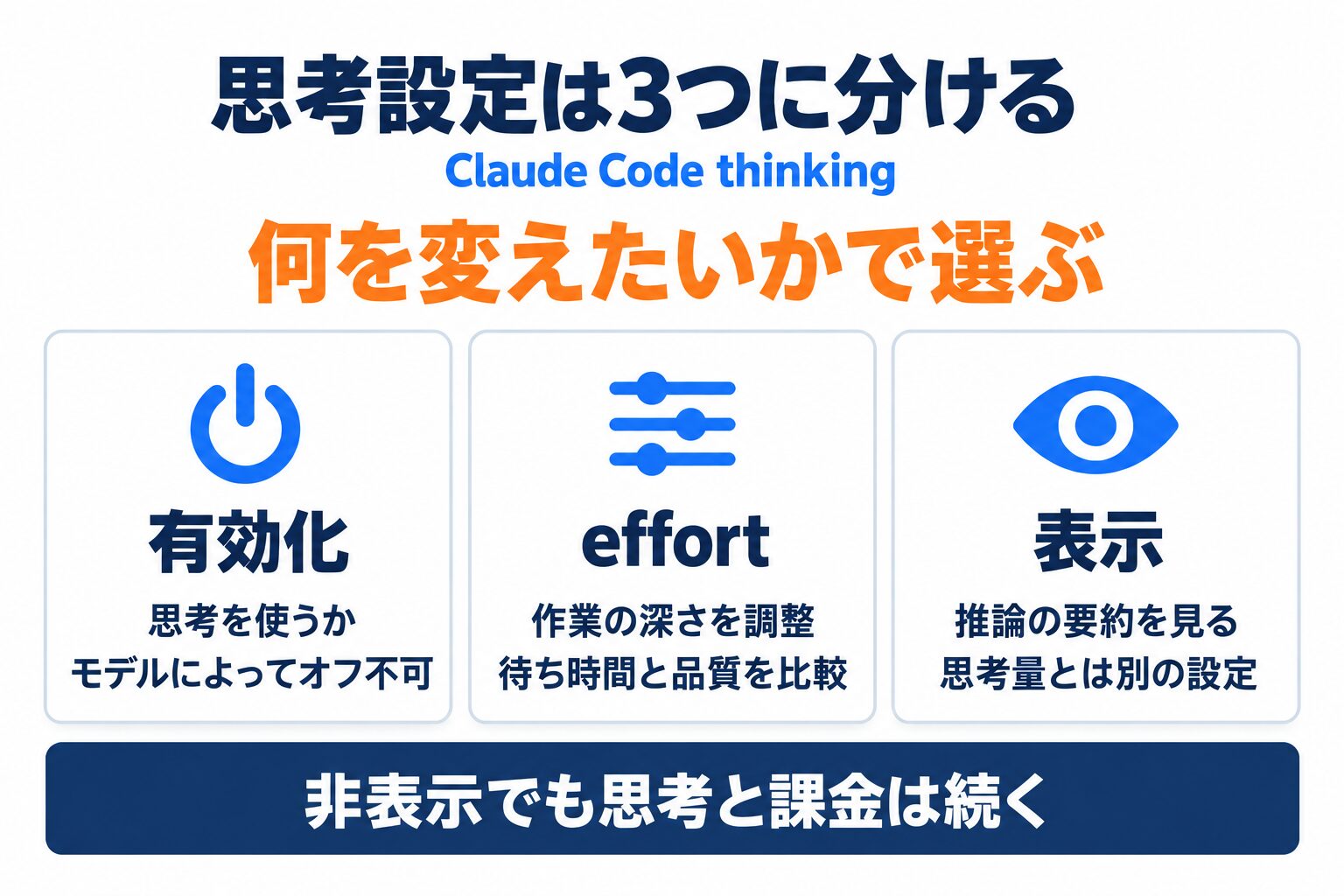 思考設定は3つに分ける
Claude Code thinking
何を変えたいかで選ぶ

有効化
思考を使うか
モデルによってオフ不可

effort
作業の深さを調整
待ち時間と品質を比較

表示
推論の要約を見る
思考量とは別の設定

非表示でも思考と課金は続く